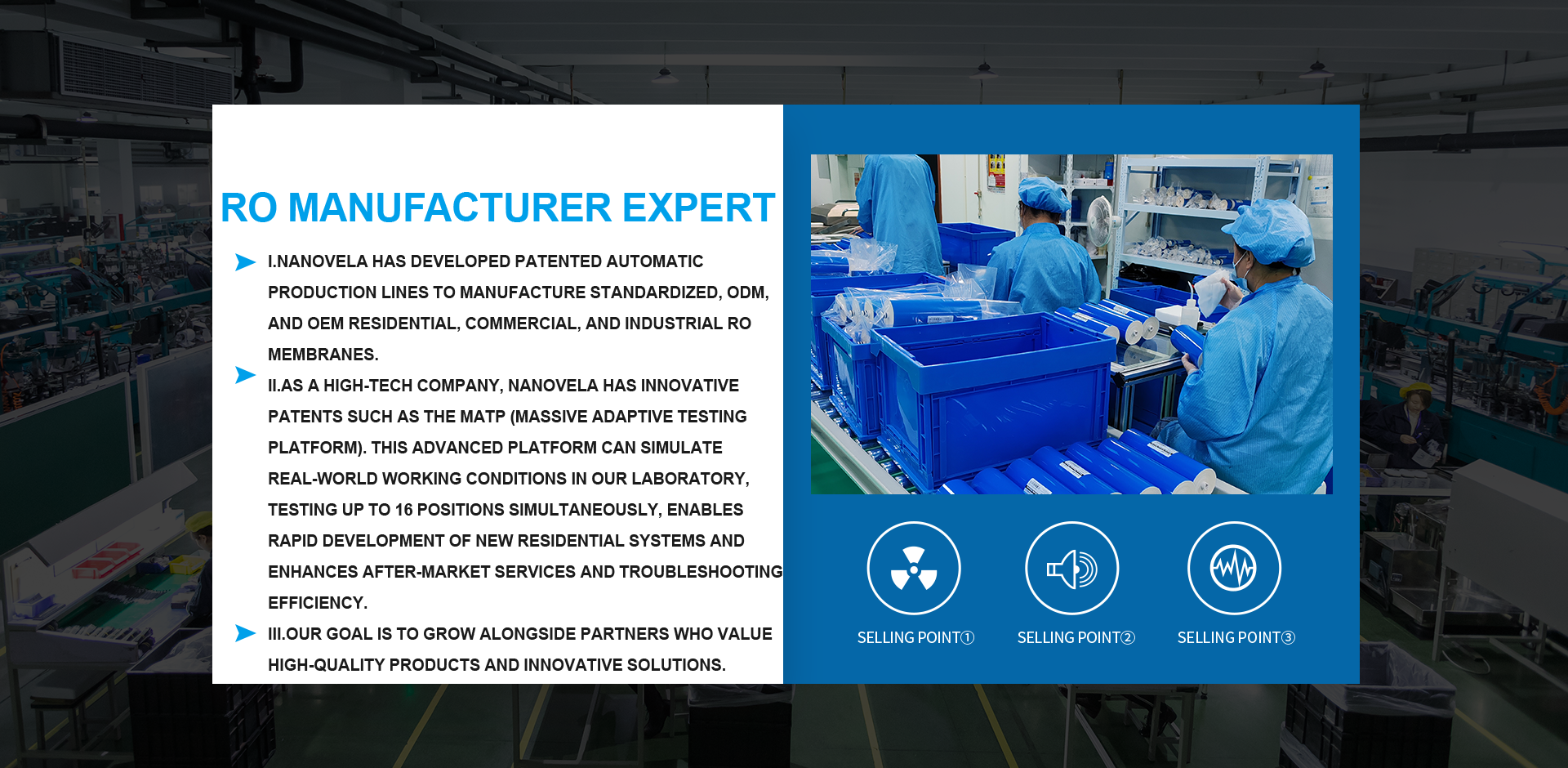 RO MANUFACTURER EXPERT

I.NANOVELA HAS DEVELOPED PATENTED AUTOMATIC PRODUCTION LINES TO MANUFACTURE STANDARDIZED, ODM, AND OEM RESIDENTIAL, COMMERCIAL, AND INDUSTRIAL RO MEMBRANES.

II.AS A HIGH-TECH COMPANY, NANOVELA HAS INNOVATIVE PATENTS SUCH AS THE MATP (MASSIVE ADAPTIVE TESTING PLATFORM). THIS ADVANCED PLATFORM CAN SIMULATE REAL-WORLD WORKING CONDITIONS IN OUR LABORATORY, TESTING UP TO 16 POSITIONS SIMULTANEOUSLY, ENABLES RAPID DEVELOPMENT OF NEW RESIDENTIAL SYSTEMS AND ENHANCES AFTER-MARKET SERVICES AND TROUBLESHOOTING EFFICIENCY.

III.OUR GOAL IS TO GROW ALONGSIDE PARTNERS WHO VALUE HIGH-QUALITY PRODUCTS AND INNOVATIVE SOLUTIONS.

SELLING POINT①

SELLING POINT②

SELLING POINT③